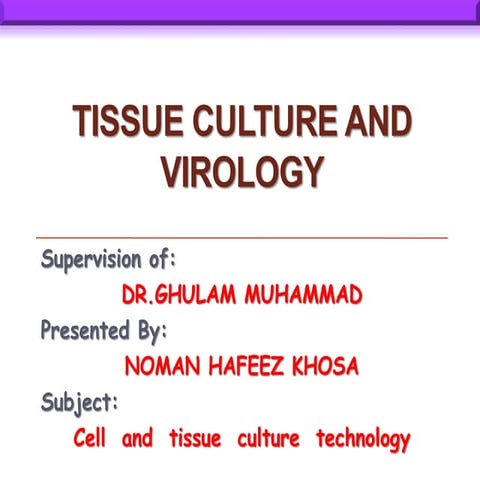 TISSUE CULTURE AND VIROLOGY

Supervision of:

DR.GHULAM MUHAMMAD

Presented By:

NOMAN HAFEEZ KHOSA

Subject:

Cell and tissue culture technology